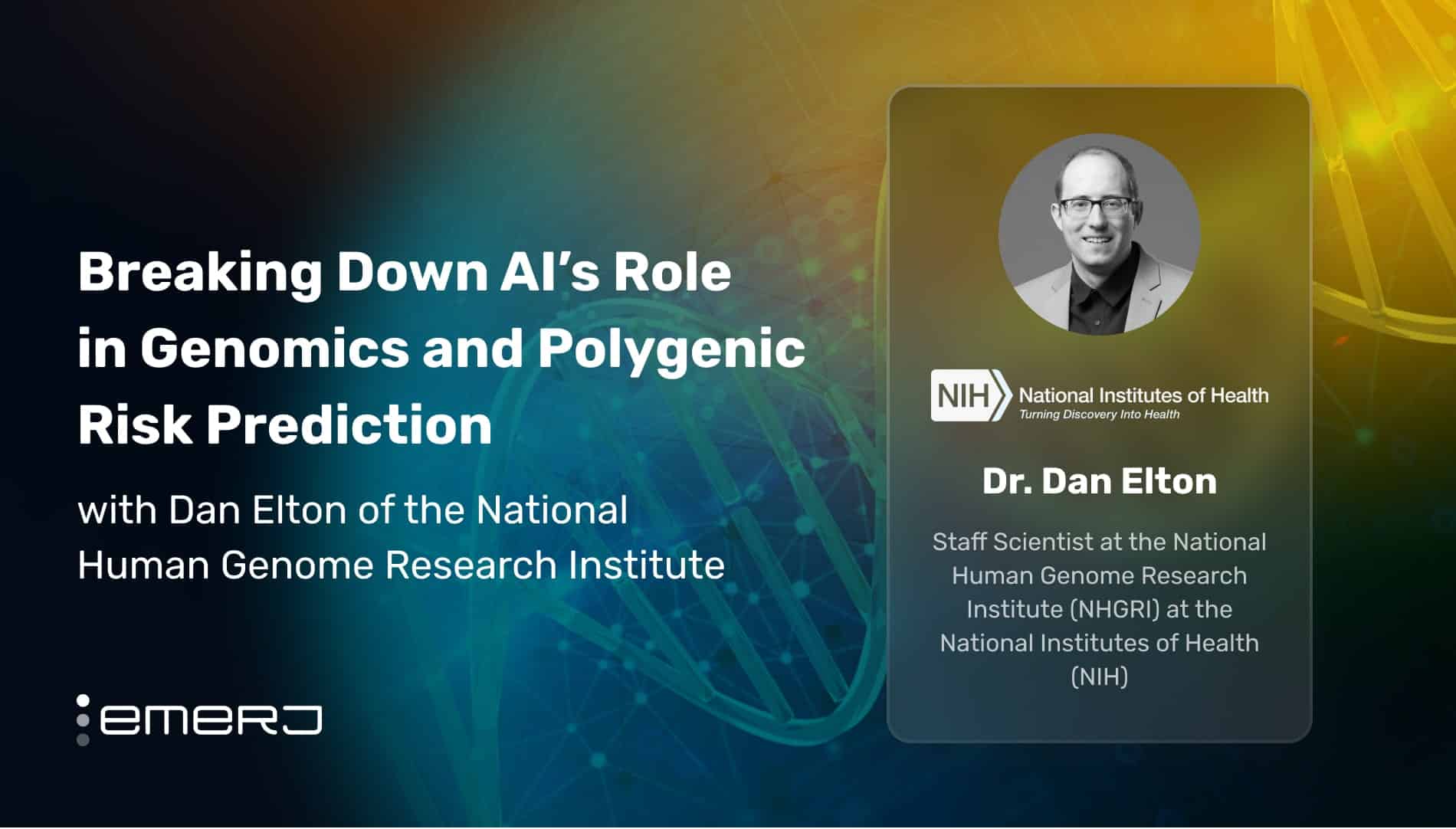 Breaking Down AI's Role in Genomics and Polygenic Risk Prediction

with Dan Elton of the National Human Genome Research Institute

emerj

NIH National Institutes of Health
Turning Discovery Into Health

Dr. Dan Elton

Staff Scientist at the National Human Genome Research Institute (NHGRI) at the National Institutes of Health (NIH)